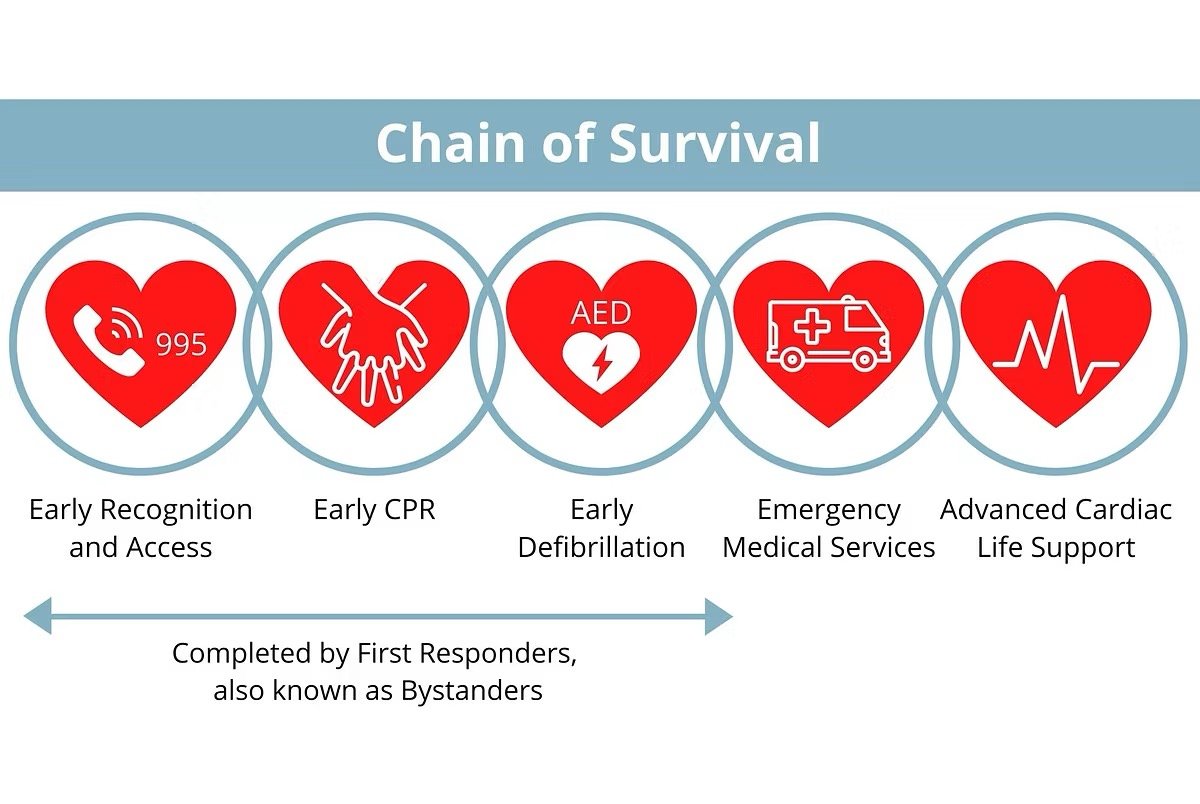 Chain of Survival

995

AED

Early Recognition and Access

Early CPR

Early Defibrillation

Emergency Medical Services

Advanced Cardiac Life Support

Completed by First Responders, also known as Bystanders